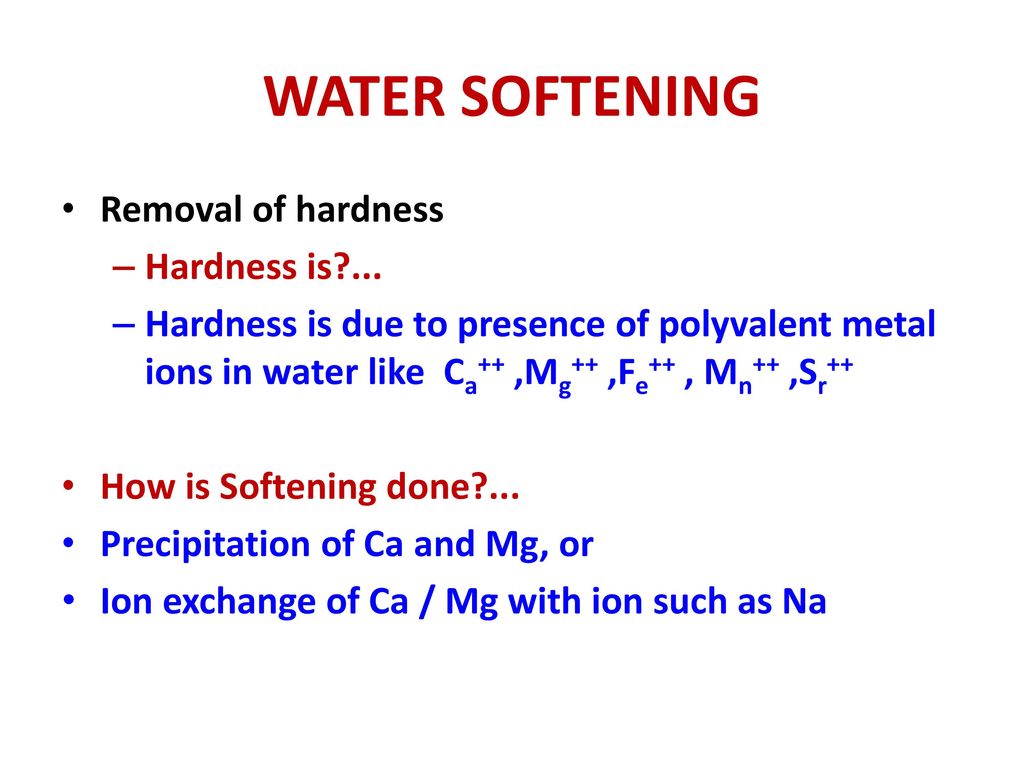 WATER SOFTENING

• Removal of hardness
– Hardness is?...
– Hardness is due to presence of polyvalent metal ions in water like $C_a^{++}$ ,$M_g^{++}$ ,$F_e^{++}$ , $M_n^{++}$ ,$S_r^{++}$

• How is Softening done?...
• Precipitation of Ca and Mg, or
• Ion exchange of Ca / Mg with ion such as Na